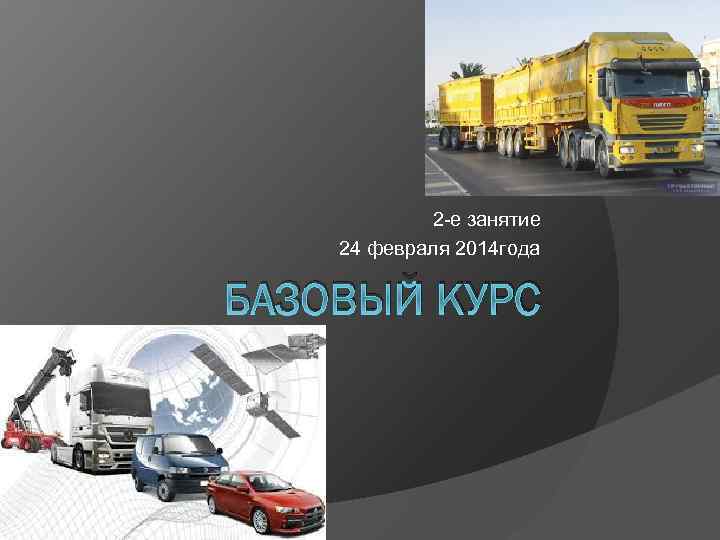 2-е занятие
24 февраля 2014года

БАЗОВЫЙ КУРС